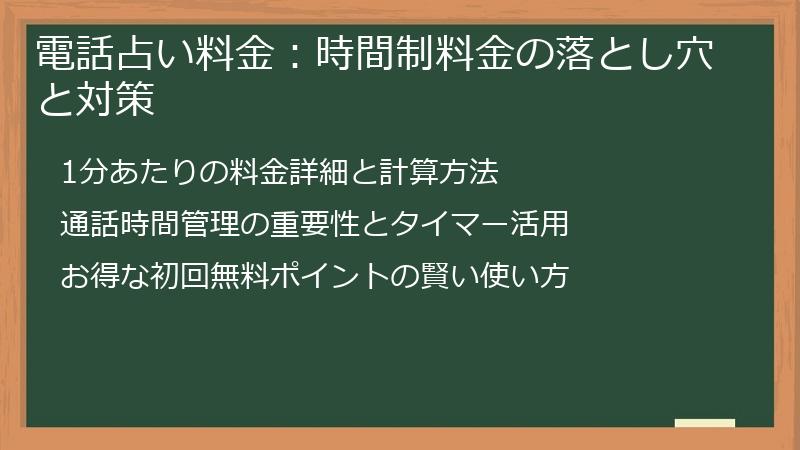 電話占い料金：時間制料金の落とし穴と対策

1分あたりの料金詳細と計算方法

通話時間管理の重要性とタイマー活用

お得な初回無料ポイントの賢い使い方